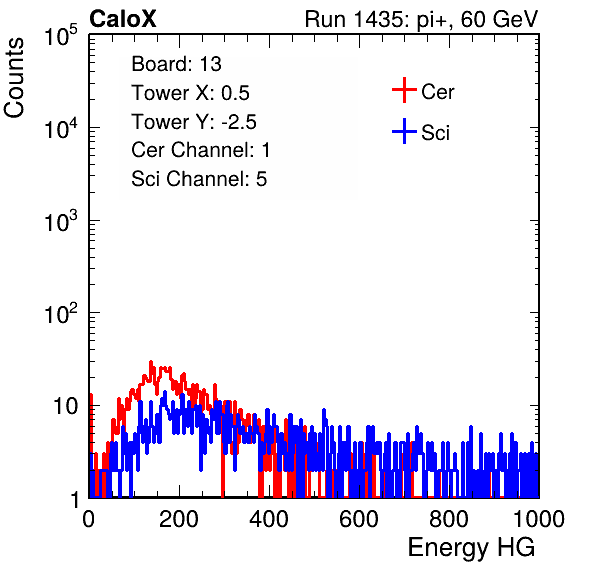 CaloX

Run 1435: pi+, 60 GeV

Counts

$10^5$

$10^4$

$10^3$

$10^2$

10

1

Board: 13
Tower X: 0.5
Tower Y: -2.5
Cer Channel: 1
Sci Channel: 5

Cer

Sci

0

200

400

600

800

1000

Energy HG